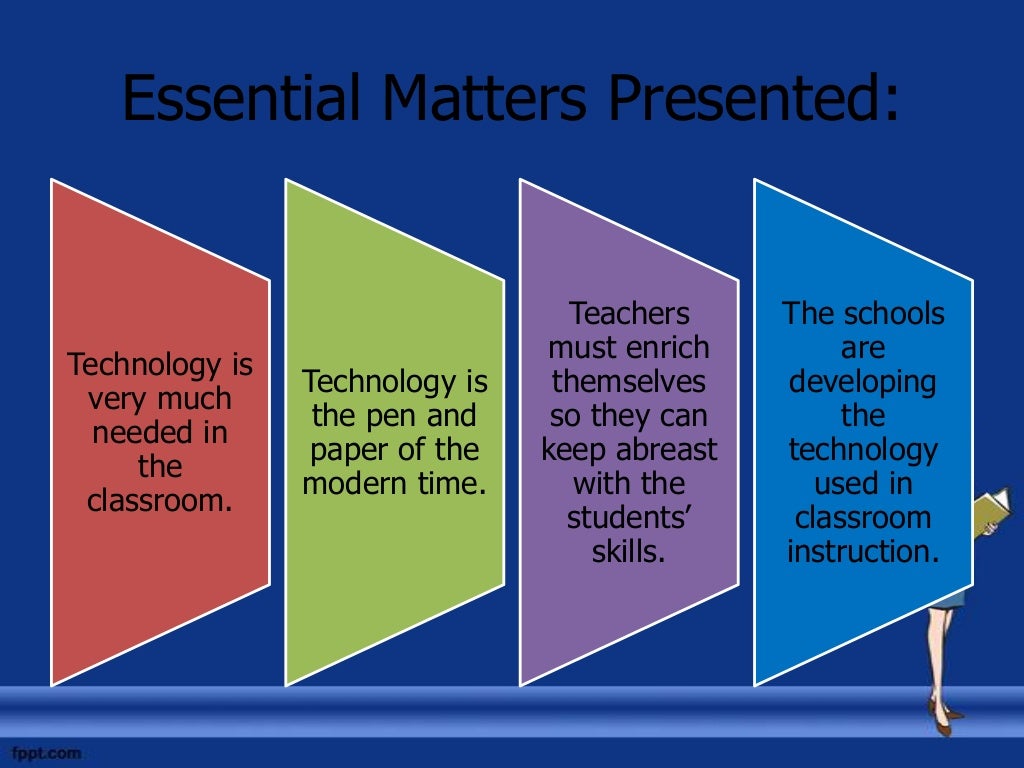 Essential Matters Presented:

Technology is very much needed in the classroom.

Technology is the pen and paper of the modern time.

Teachers must enrich themselves so they can keep abreast with the students' skills.

The schools are developing the technology used in classroom instruction.

fppt.com